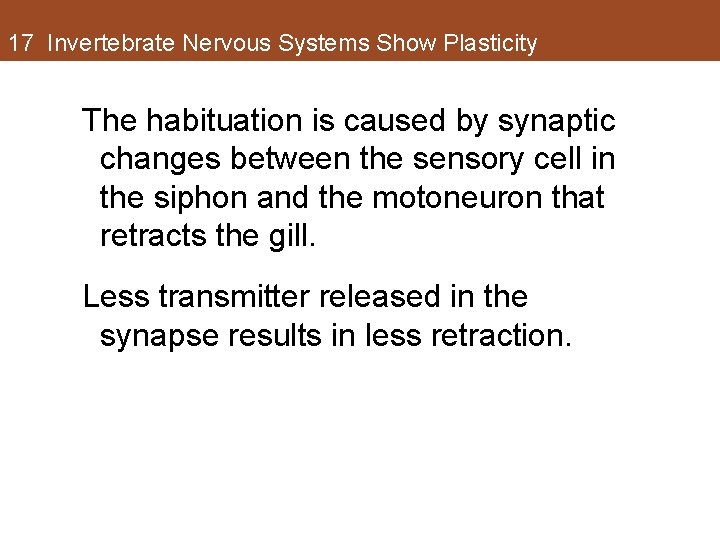 17 Invertebrate Nervous Systems Show Plasticity

The habituation is caused by synaptic changes between the sensory cell in the siphon and the motoneuron that retracts the gill.

Less transmitter released in the synapse results in less retraction.